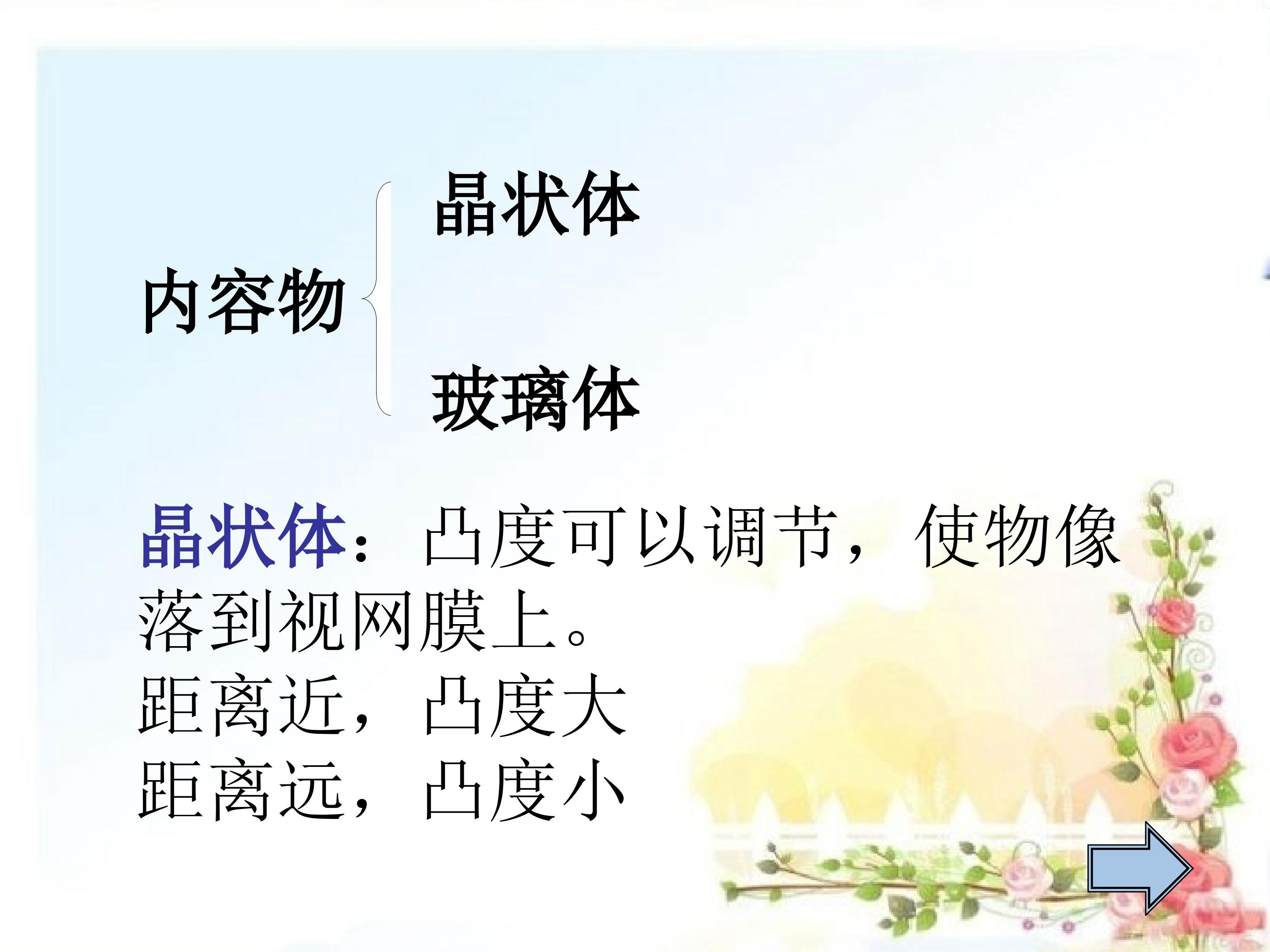 内容物

晶状体

玻璃体

晶状体：凸度可以调节，使物像落到视网膜上。
距离近，凸度大
距离远，凸度小